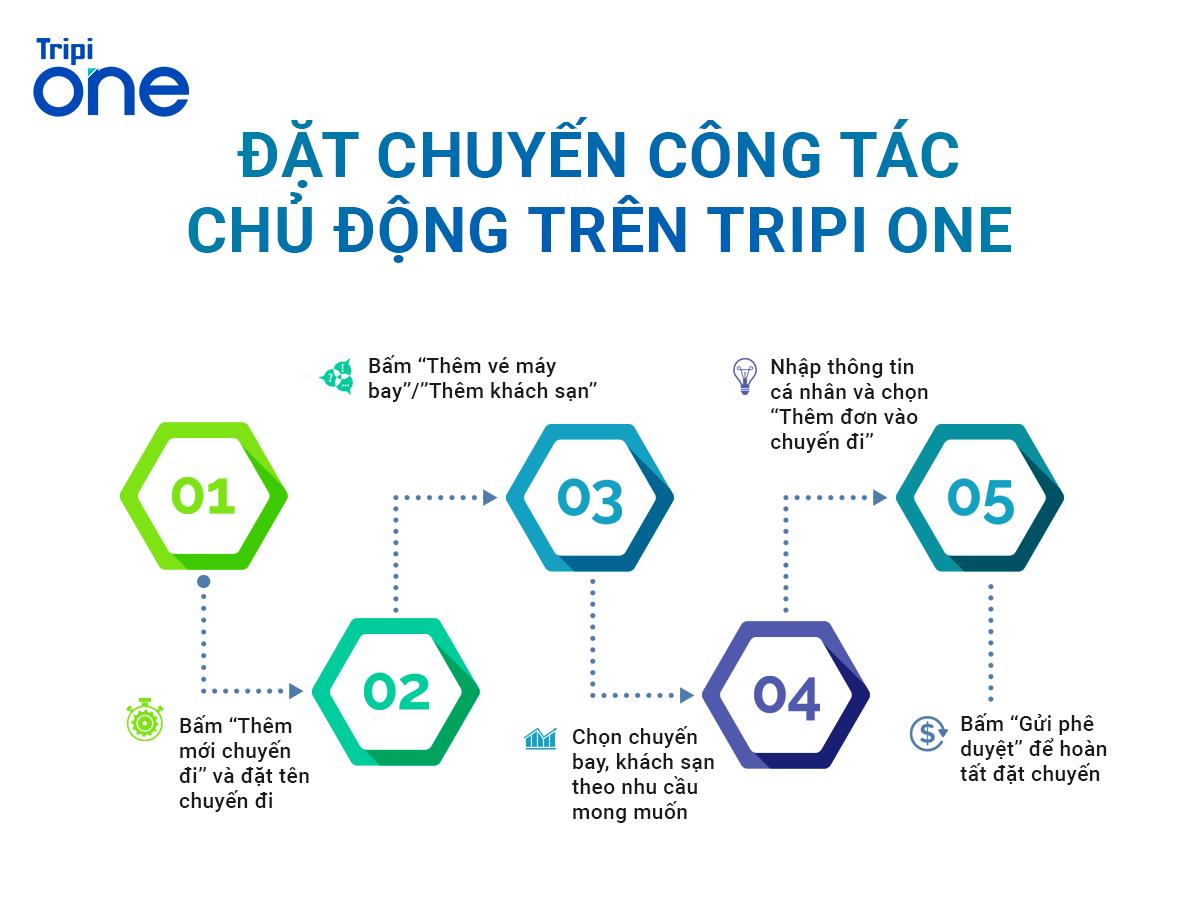 Tripi one

ĐẶT CHUYẾN CÔNG TÁC CHỦ ĐỘNG TRÊN TRIPI ONE

01

Bấm “Thêm mới chuyến đi” và đặt tên chuyến đi

02

Bấm “Thêm vé máy bay”/”Thêm khách sạn”

03

Chọn chuyến bay, khách sạn theo nhu cầu mong muốn

04

Nhập thông tin cá nhân và chọn “Thêm đơn vào chuyến đi”

05

Bấm “Gửi phê duyệt” để hoàn tất đặt chuyến